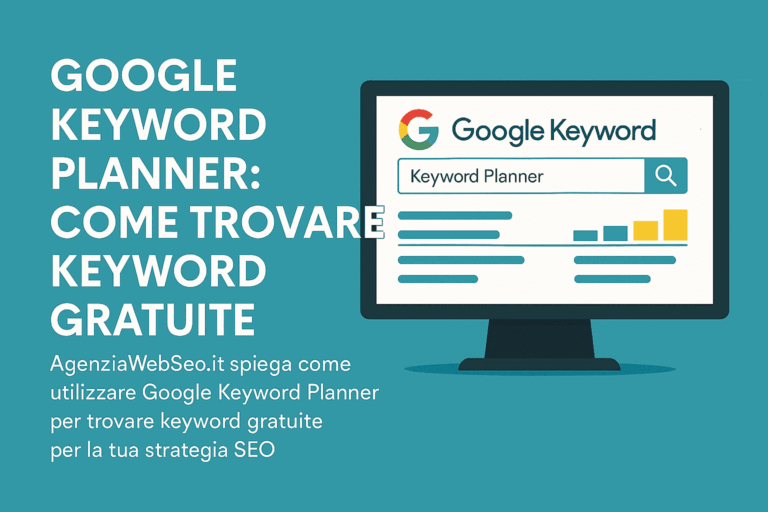 GOOGLE KEYWORD PLANNER: COME TROVARE KEYWORD GRATUITE

AgenziaWebSeo.it spiega come utilizzare Google Keyword Planner per trovare keyword gratuite per la tua strategia SEO

Google Keyword

Keyword Planner